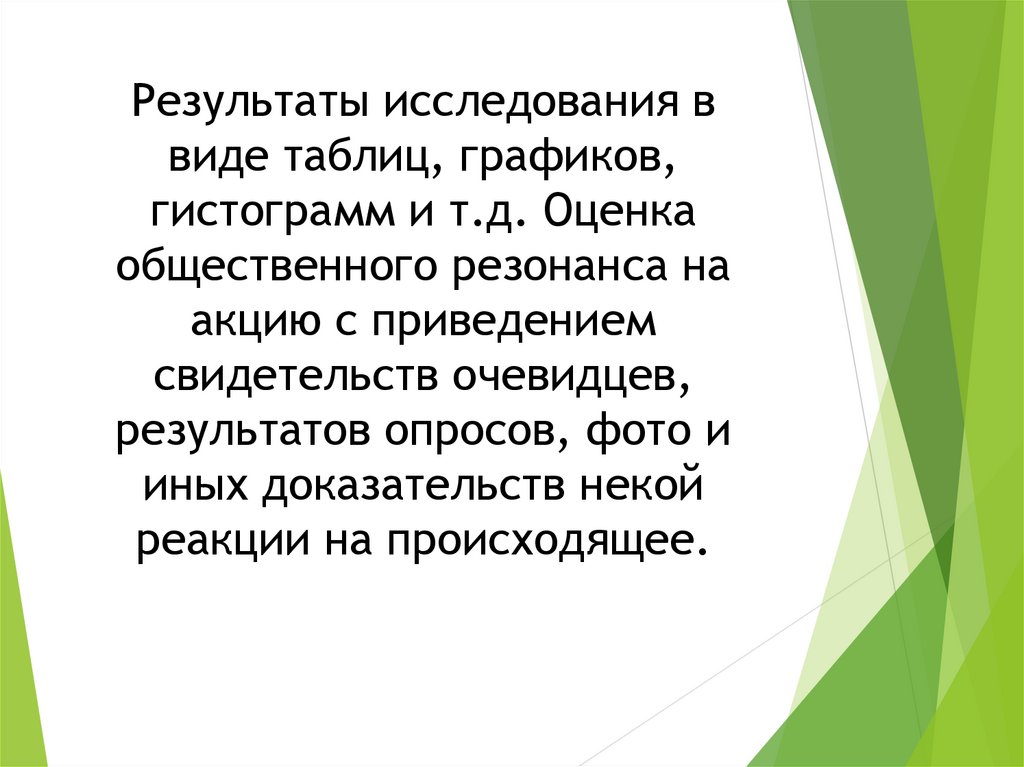 Результаты исследования в виде таблиц, графиков, гистограмм и т.д. Оценка общественного резонанса на акцию с приведением свидетельств очевидцев, результатов опросов, фото и иных доказательств некой реакции на происходящее.